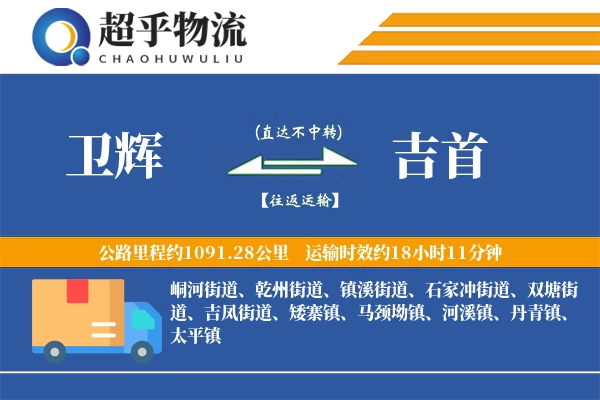 超乎物流
CHAOHUWULIU

卫辉

(直达不中转)

【往返运输】

吉首

公路里程约1091.28公里　运输时效约18小时11分钟

峒河街道、乾州街道、镇溪街道、石家冲街道、双塘街道、吉凤街道、矮寨镇、马颈坳镇、河溪镇、丹青镇、太平镇